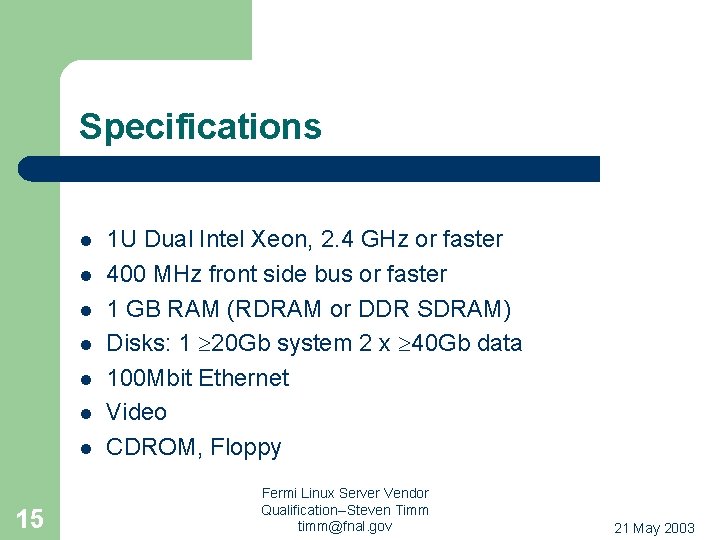 Specifications

- 1U Dual Intel Xeon, 2.4 GHz or faster
- 400 MHz front side bus or faster
- 1 GB RAM (RDRAM or DDR SDRAM)
- Disks: 1 $\geq$20Gb system 2 x $\geq$40Gb data
- 100Mbit Ethernet
- Video
- CDROM, Floppy

15

Fermi Linux Server Vendor Qualification–Steven Timm timm@fnal.gov

21 May 2003